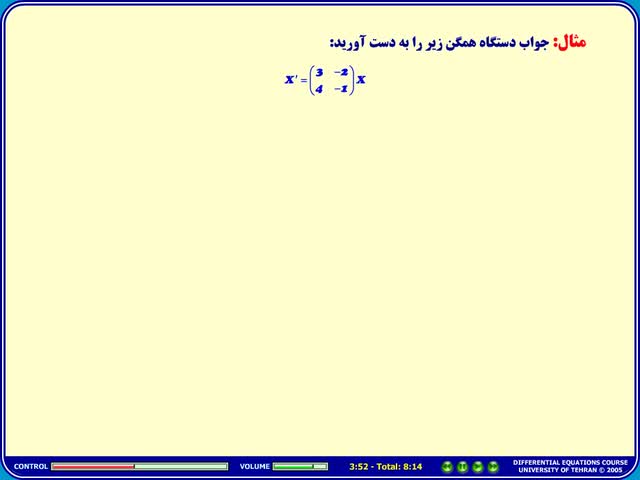 مثال: جواب دستگاه همگن زیر را به دست آورید:

$X' = \begin{pmatrix} 3 & -2 \\ 4 & -1 \end{pmatrix} X$

CONTROL VOLUME 3:52 - Total: 8:14 DIFFERENTIAL EQUATIONS COURSE UNIVERSITY OF TEHRAN © 2005